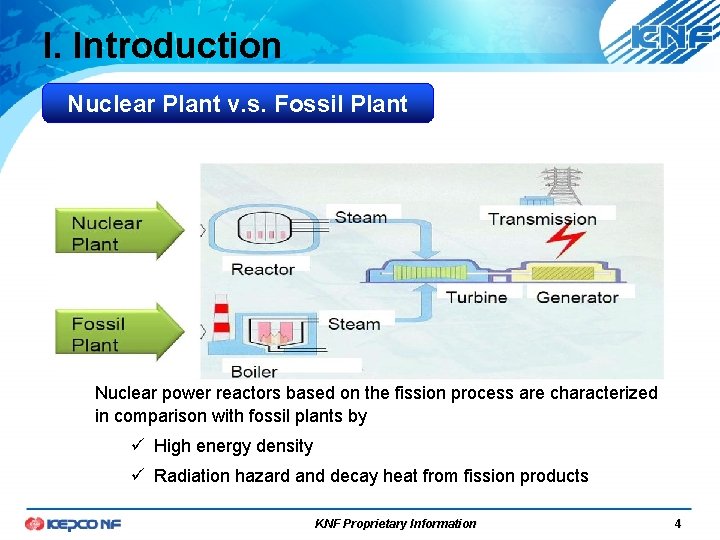 I. Introduction

KNF

Nuclear Plant v.s. Fossil Plant

Nuclear Plant

Fossil Plant

Steam

Transmission

Reactor

Turbine

Generator

Steam

Boiler

Nuclear power reactors based on the fission process are characterized in comparison with fossil plants by

✓ High energy density

✓ Radiation hazard and decay heat from fission products

KEPCO NF

KNF Proprietary Information

4